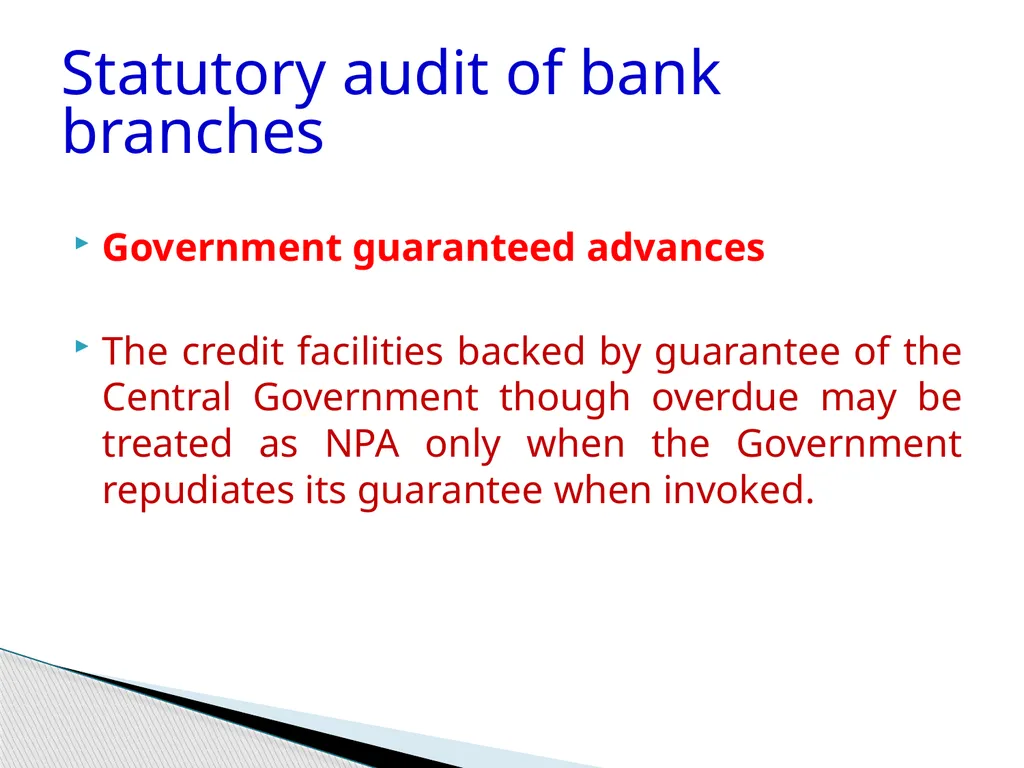 Statutory audit of bank branches

Government guaranteed advances

The credit facilities backed by guarantee of the Central Government though overdue may be treated as NPA only when the Government repudiates its guarantee when invoked.